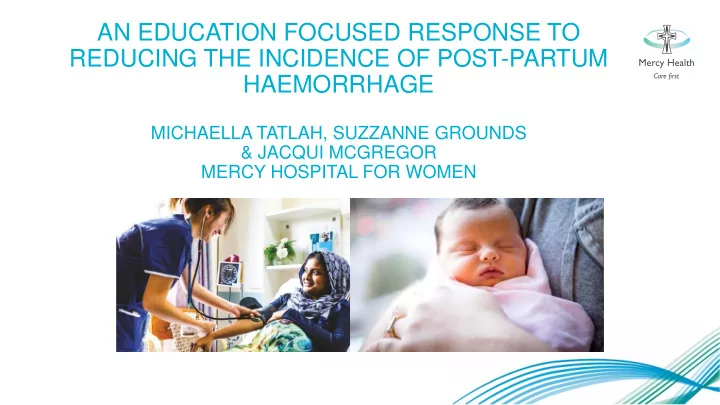 AN EDUCATION FOCUSED RESPONSE TO REDUCING THE INCIDENCE OF POST-PARTUM HAEMORRHAGE

Mercy Health
Care first

MICHAELLA TATLAH, SUZZANNE GROUNDS & JACQUI MCGREGOR
MERCY HOSPITAL FOR WOMEN